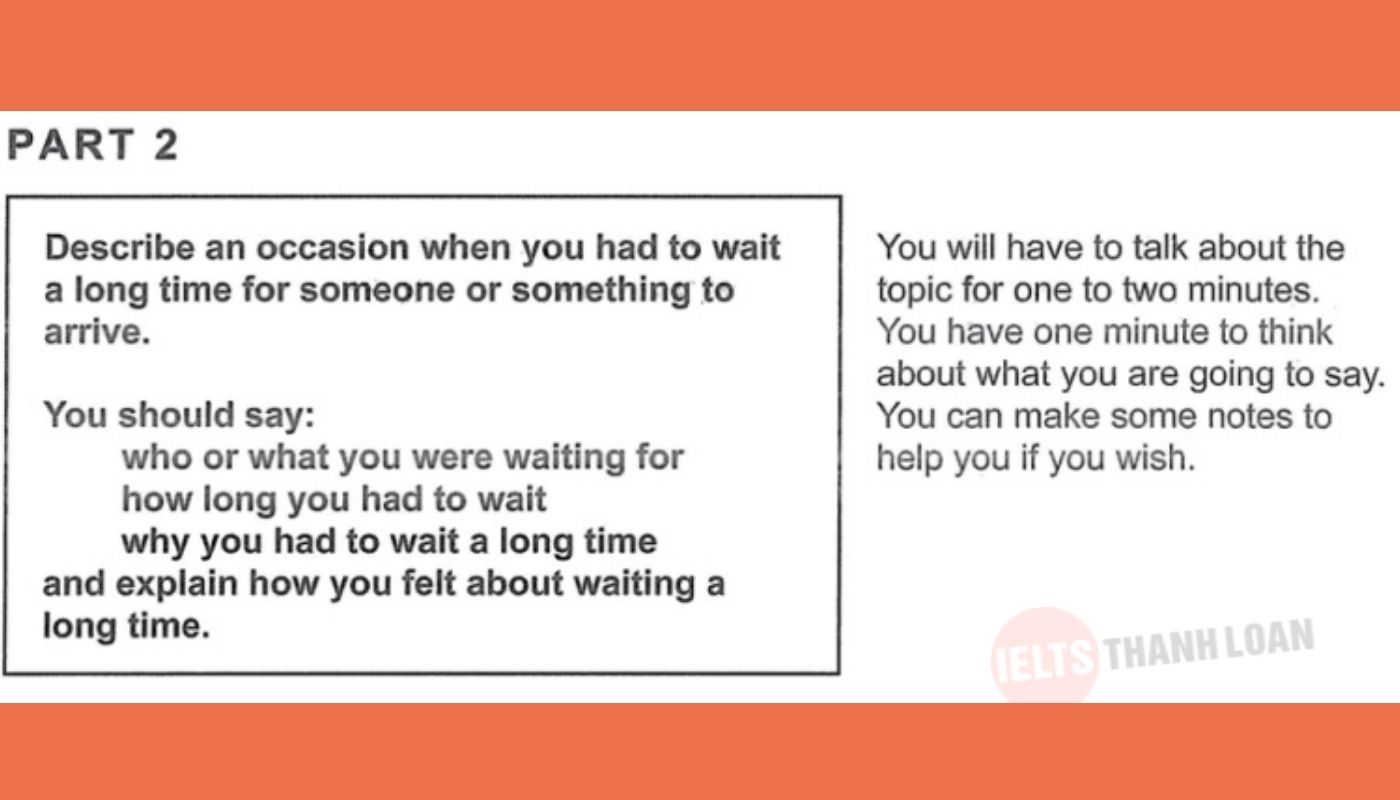 PART 2

Describe an occasion when you had to wait a long time for someone or something to arrive.

You should say:
who or what you were waiting for
how long you had to wait
why you had to wait a long time
and explain how you felt about waiting a long time.

You will have to talk about the topic for one to two minutes. You have one minute to think about what you are going to say. You can make some notes to help you if you wish.

IELTS THANH LOAN